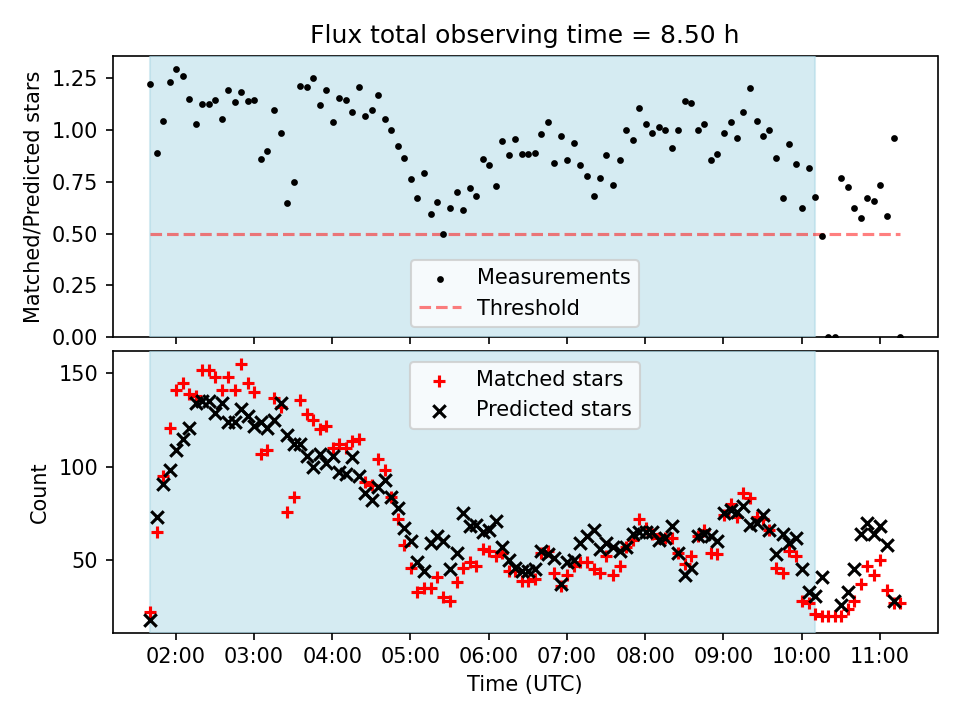 Flux total observing time = 8.50 h

Matched/Predicted stars

1.25
1.00
0.75
0.50
0.25
0.00

Measurements
Threshold

Count

150
100
50

Matched stars
Predicted stars

02:00
03:00
04:00
05:00
06:00
07:00
08:00
09:00
10:00
11:00

Time (UTC)